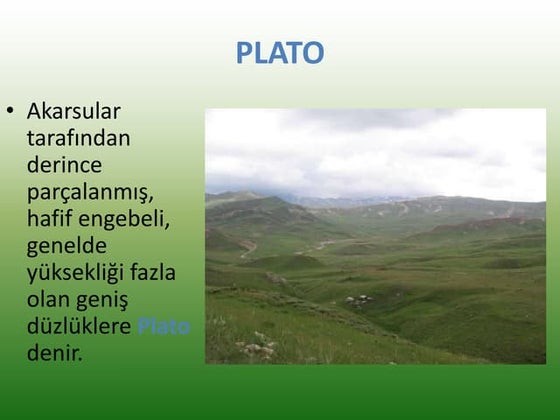 PLATO

• Akarsular tarafından derince parçalanmış, hafif engebeli, genelde yüksekliği fazla olan geniş düzlüklere Plato denir.